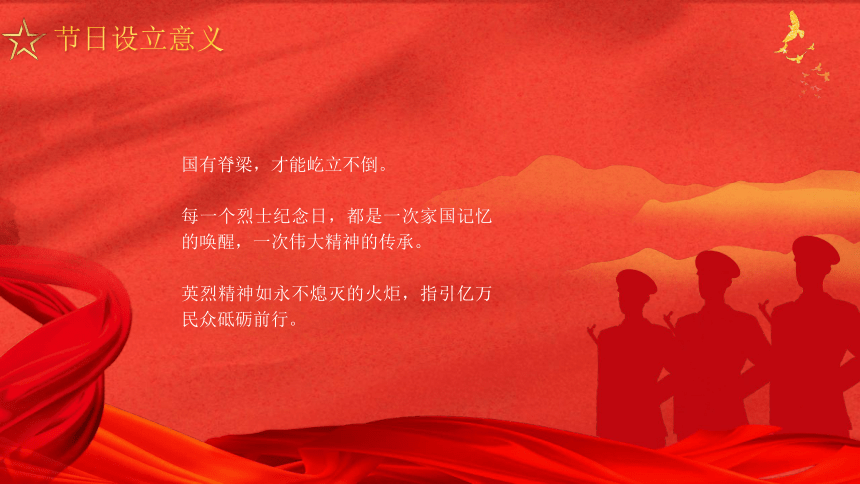 节日设立意义

国有脊梁，才能屹立不倒。

每一个烈士纪念日，都是一次家国记忆的唤醒，一次伟大精神的传承。

英烈精神如永不熄灭的火炬，指引亿万民众砥砺前行。